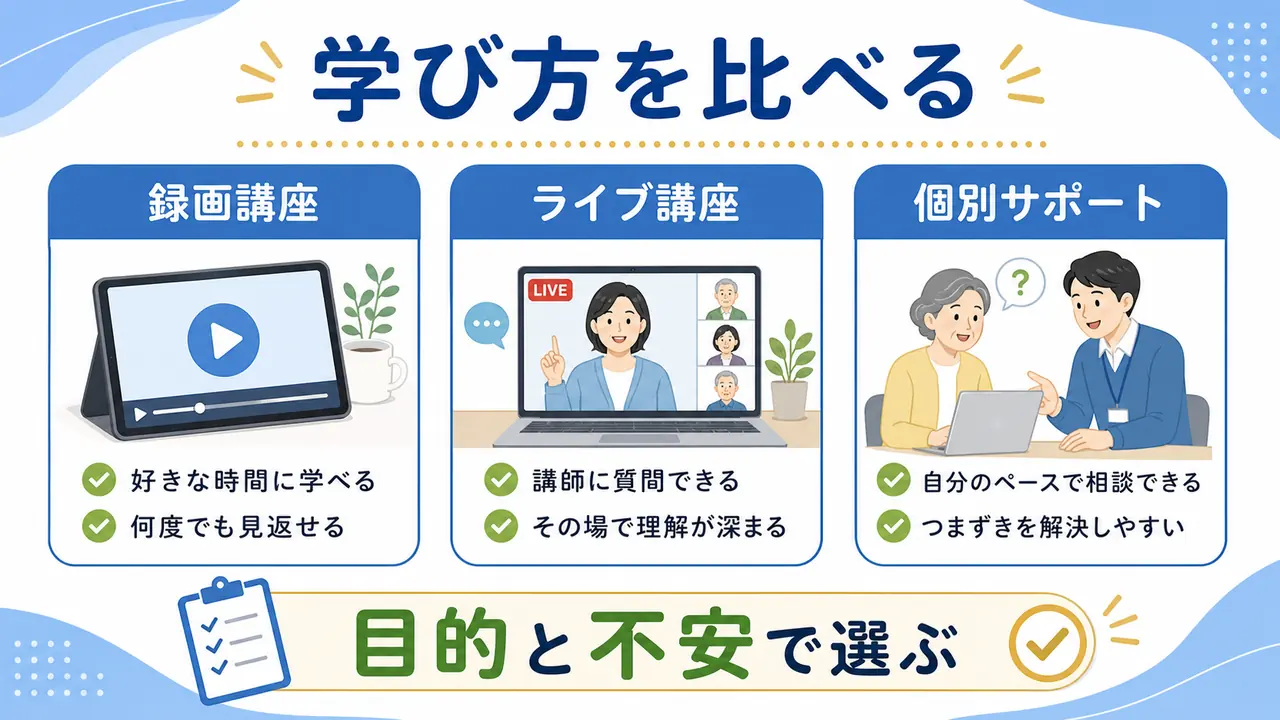 学び方を比べる

録画講座

好きな時間に学べる
何度でも見返せる

ライブ講座

LIVE

講師に質問できる
その場で理解が深まる

個別サポート

?

自分のペースで相談できる
つまずきを解決しやすい

目的と不安で選ぶ